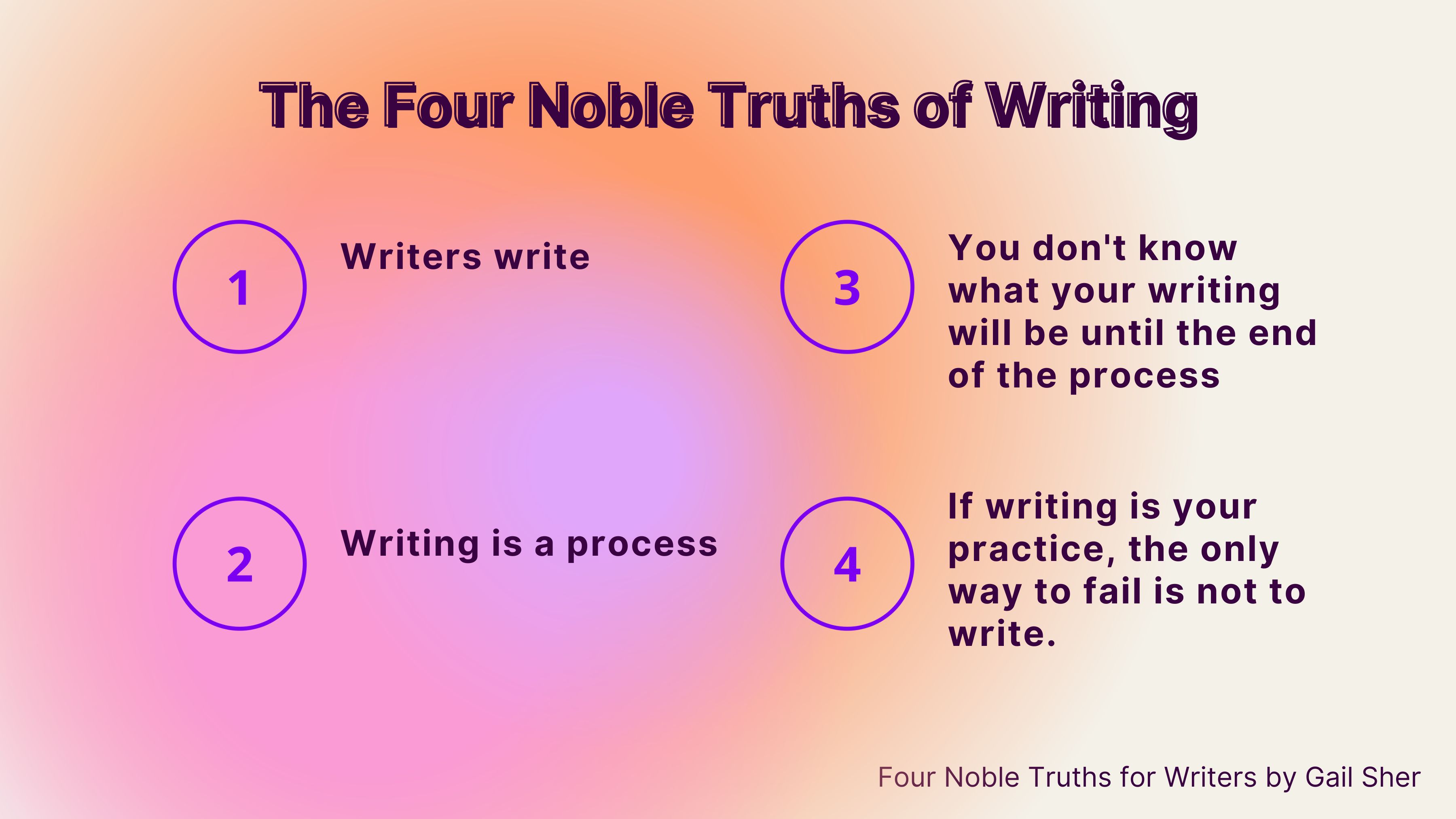 The Four Noble Truths of Writing

1

Writers write

2

Writing is a process

3

You don't know what your writing will be until the end of the process

4

If writing is your practice, the only way to fail is not to write.

Four Noble Truths for Writers by Gail Sher